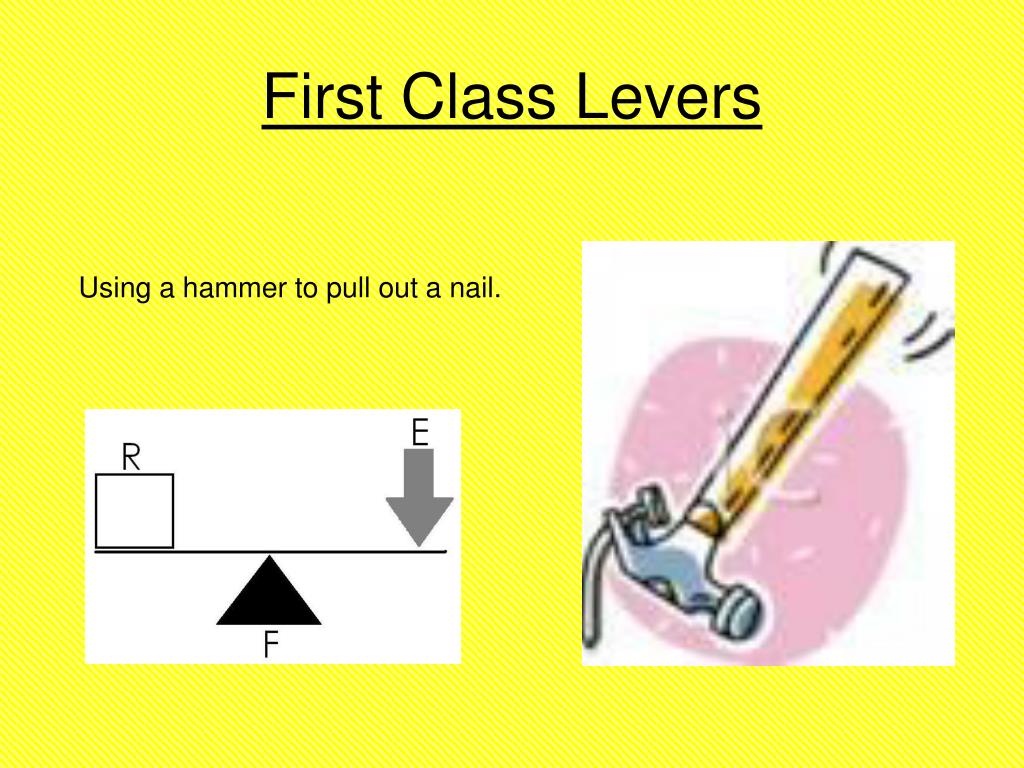 First Class Levers

Using a hammer to pull out a nail.

R

E

F